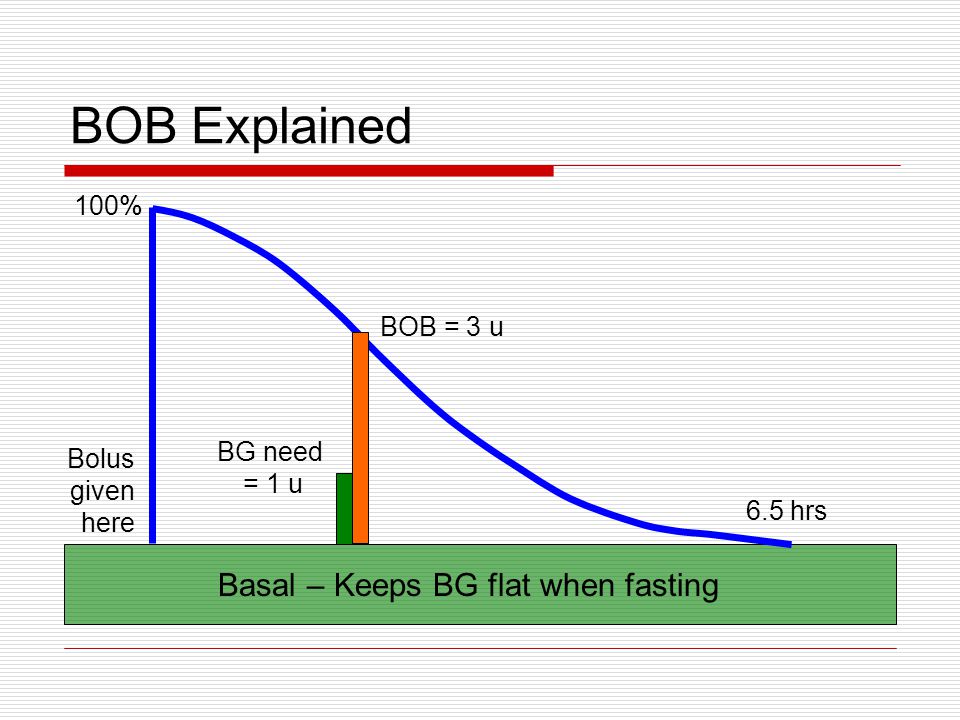 BOB Explained

100%

BOB = 3 u

Bolus given here

BG need = 1 u

6.5 hrs

Basal – Keeps BG flat when fasting